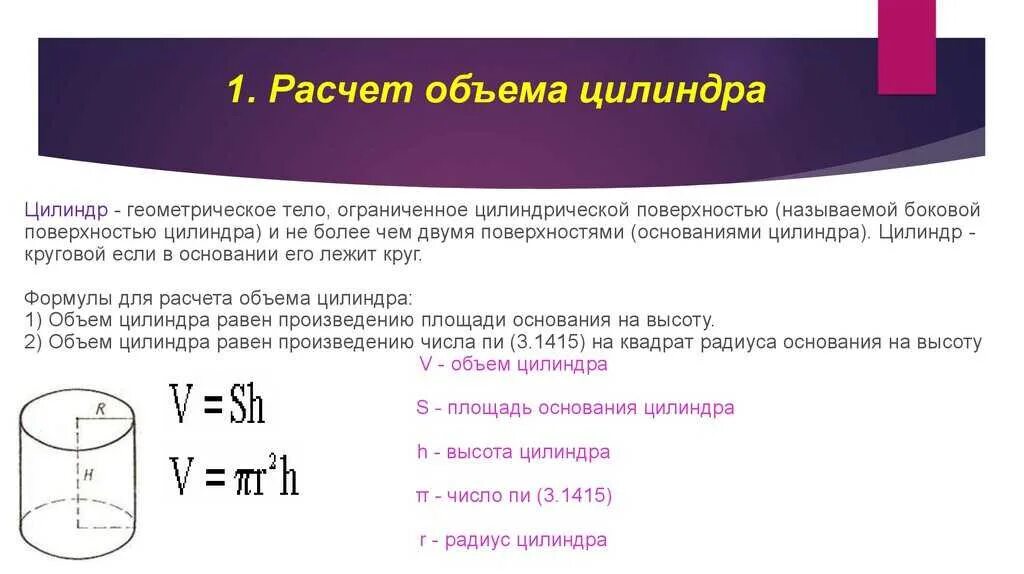 1. Расчет объема цилиндра

Цилиндр - геометрическое тело, ограниченное цилиндрической поверхностью (называемой боковой поверхностью цилиндра) и не более чем двумя поверхностями (основаниями цилиндра). Цилиндр - круговой если в основании его лежит круг.

Формулы для расчета объема цилиндра:
1) Объем цилиндра равен произведению площади основания на высоту.
2) Объем цилиндра равен произведению числа пи (3.1415) на квадрат радиуса основания на высоту

R

H

$V = Sh$

$V = \pi r^2 h$

V - объем цилиндра

S - площадь основания цилиндра

h - высота цилиндра

π - число пи (3.1415)

r - радиус цилиндра